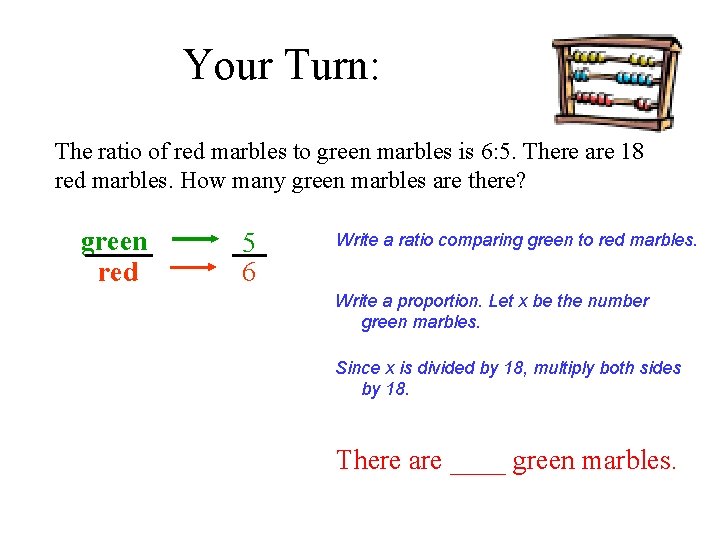 Your Turn:

The ratio of red marbles to green marbles is 6:5. There are 18 red marbles. How many green marbles are there?

$\frac{\text{green}}{\text{red}} \rightarrow \frac{5}{6}$

Write a ratio comparing green to red marbles.

Write a proportion. Let x be the number green marbles.

Since x is divided by 18, multiply both sides by 18.

There are ____ green marbles.